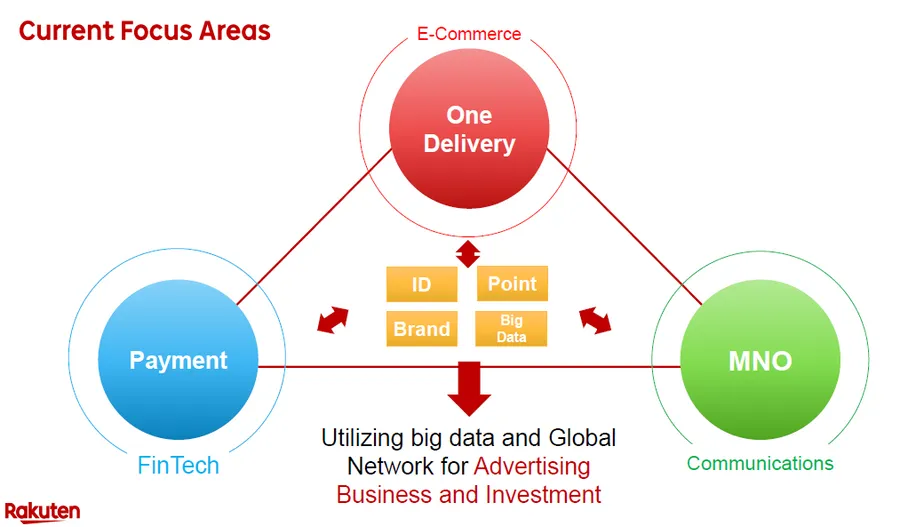 Current Focus Areas

E-Commerce

One Delivery

ID

Point

Brand

Big Data

Payment

MNO

FinTech

Communications

Utilizing big data and Global Network for Advertising Business and Investment

Rakuten